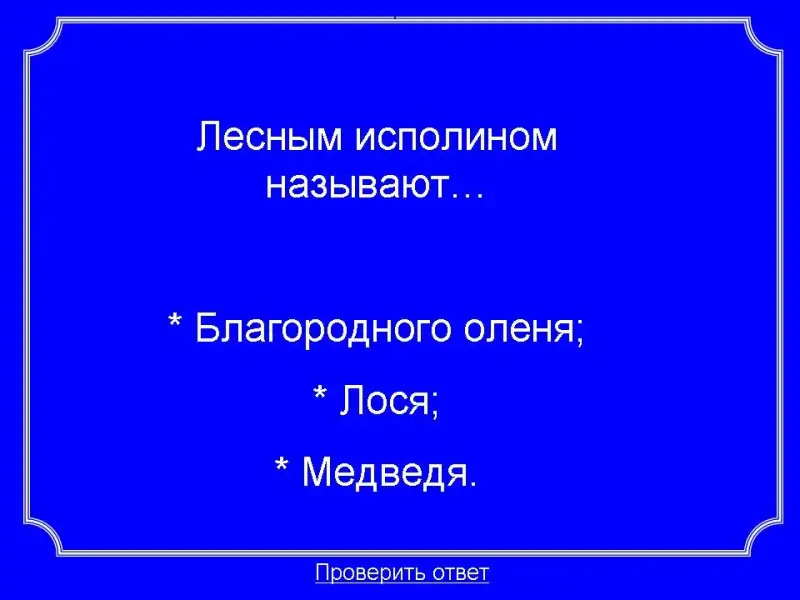 Лесным исполином называют…

* Благородного оленя;

* Лося;

* Медведя.

Проверить ответ